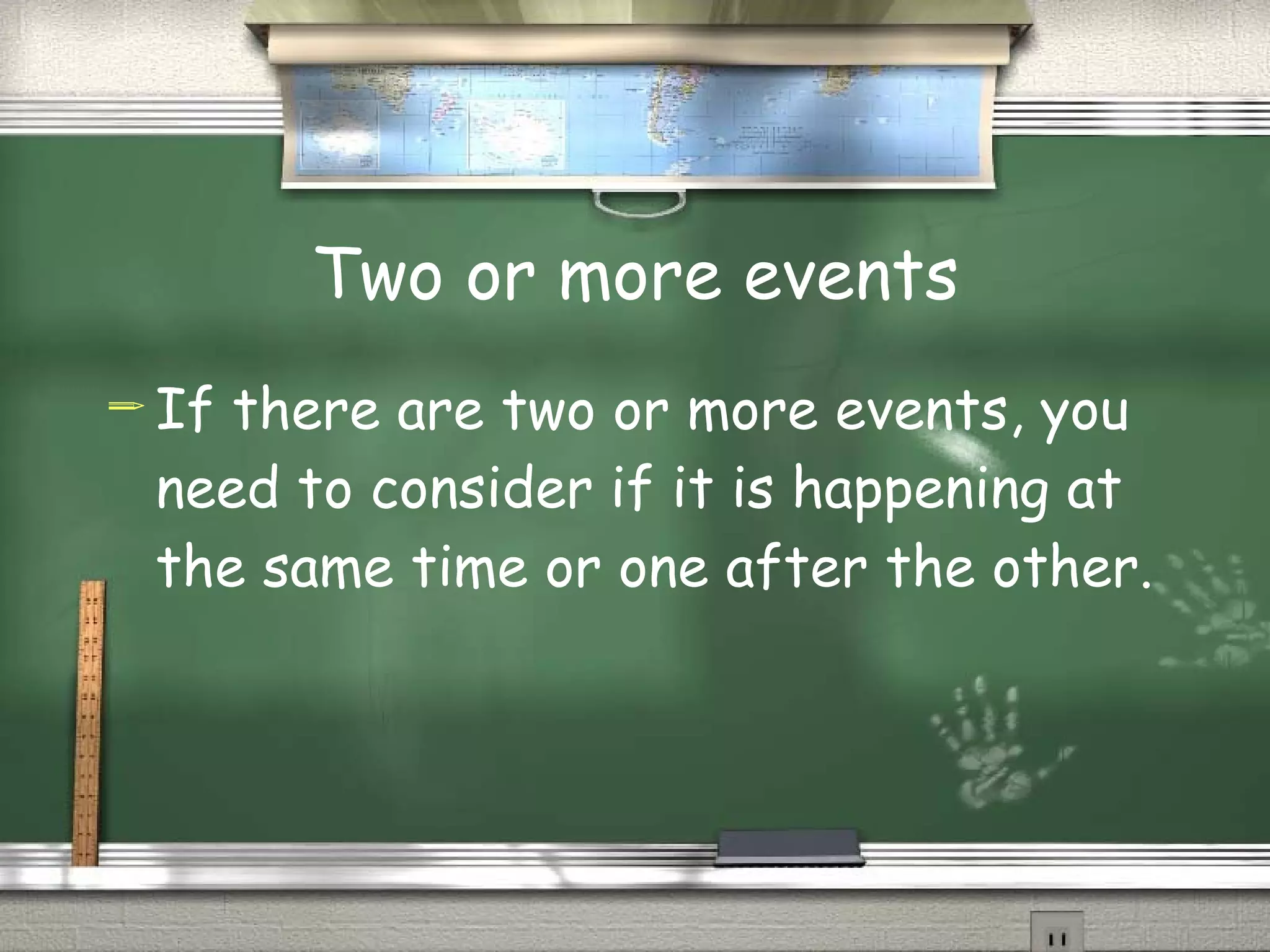 Two or more events

If there are two or more events, you need to consider if it is happening at the same time or one after the other.